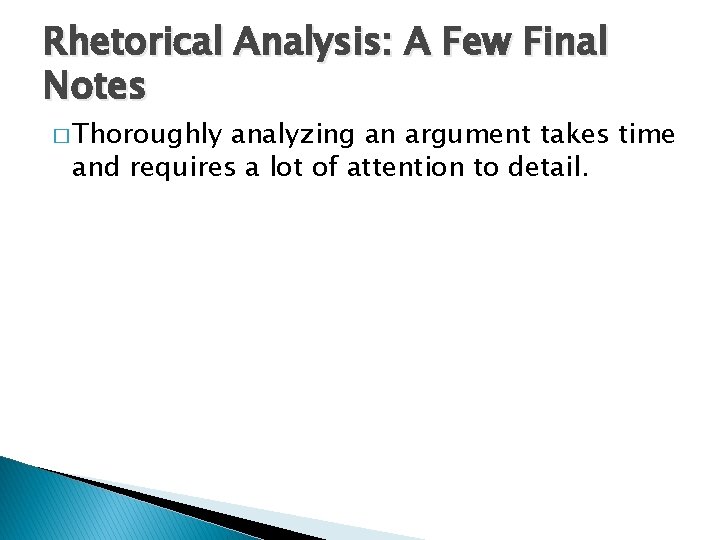 Rhetorical Analysis: A Few Final Notes

□ Thoroughly analyzing an argument takes time and requires a lot of attention to detail.